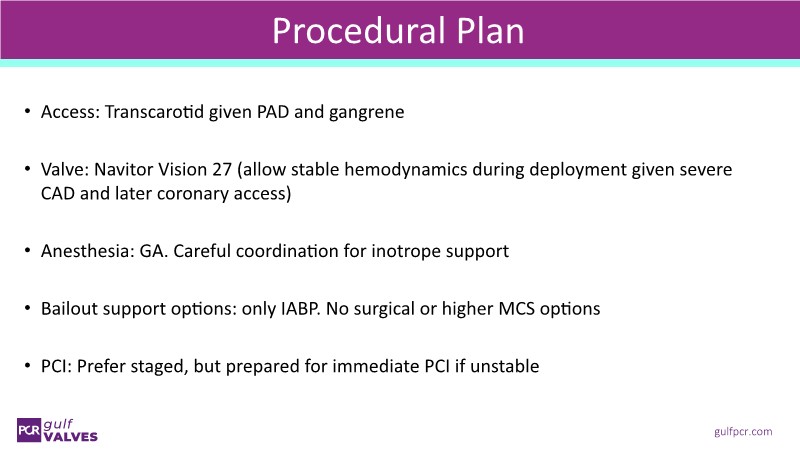 Procedural Plan

• Access: Transcarotid given PAD and gangrene

• Valve: Navitor Vision 27 (allow stable hemodynamics during deployment given severe CAD and later coronary access)

• Anesthesia: GA. Careful coordination for inotrope support

• Bailout support options: only IABP. No surgical or higher MCS options

• PCI: Prefer staged, but prepared for immediate PCI if unstable

PCR gulf VALVES

gulfpcr.com